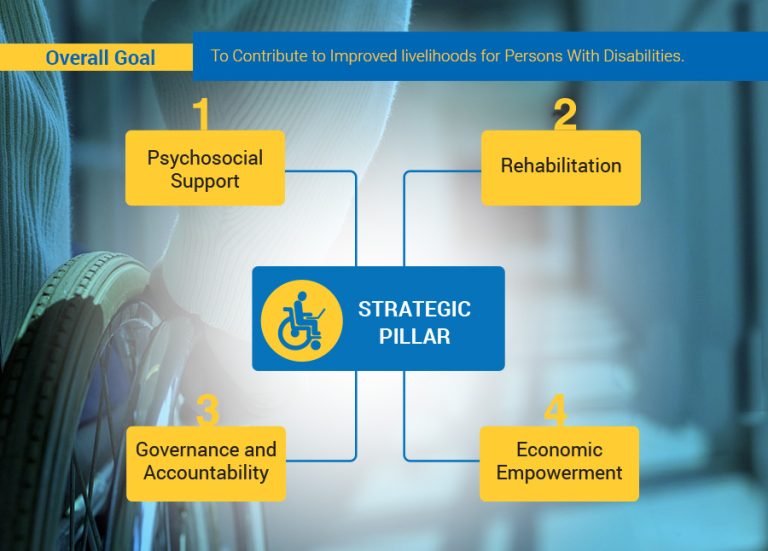 Overall Goal

To Contribute to Improved livelihoods for Persons With Disabilities.

1
Psychosocial Support

2
Rehabilitation

STRATEGIC PILLAR

3
Governance and Accountability

4
Economic Empowerment